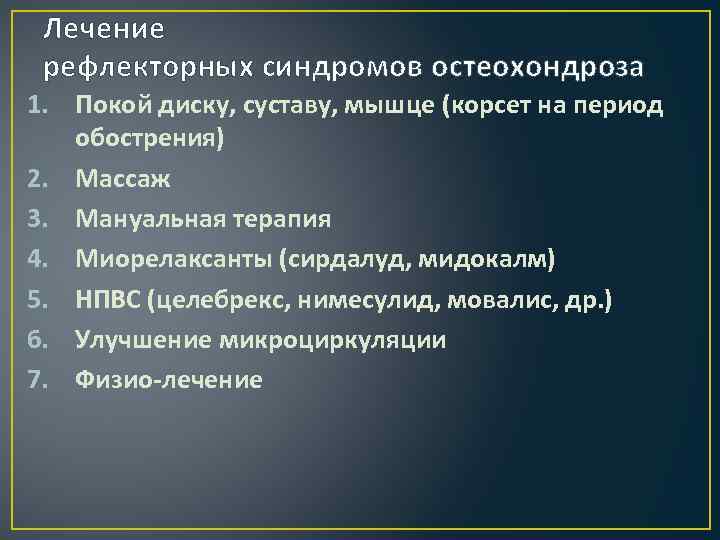 Лечение рефлекторных синдромов остеохондроза

1. Покой диску, суставу, мышце (корсет на период обострения)
2. Массаж
3. Мануальная терапия
4. Миорелаксанты (сирдалуд, мидокалм)
5. НПВС (целебрекс, нимесулид, мовалис, др.)
6. Улучшение микроциркуляции
7. Физио-лечение